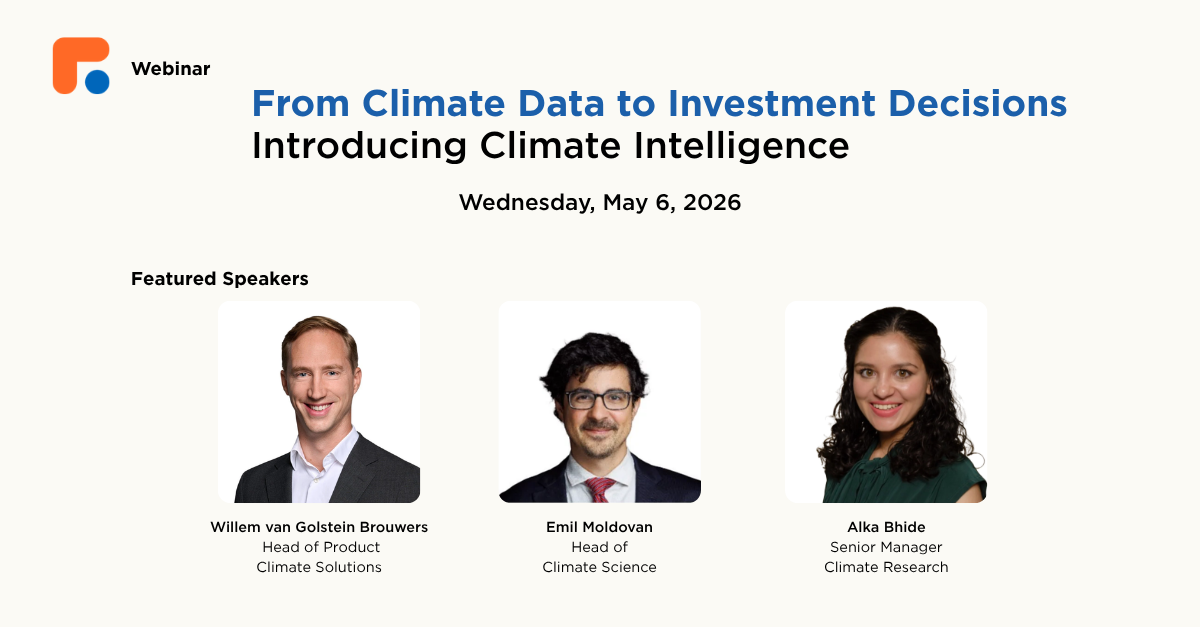 Webinar

From Climate Data to Investment Decisions
Introducing Climate Intelligence

Wednesday, May 6, 2026

Featured Speakers

Willem van Golstein Brouwers
Head of Product
Climate Solutions

Emil Moldovan
Head of
Climate Science

Alka Bhide
Senior Manager
Climate Research